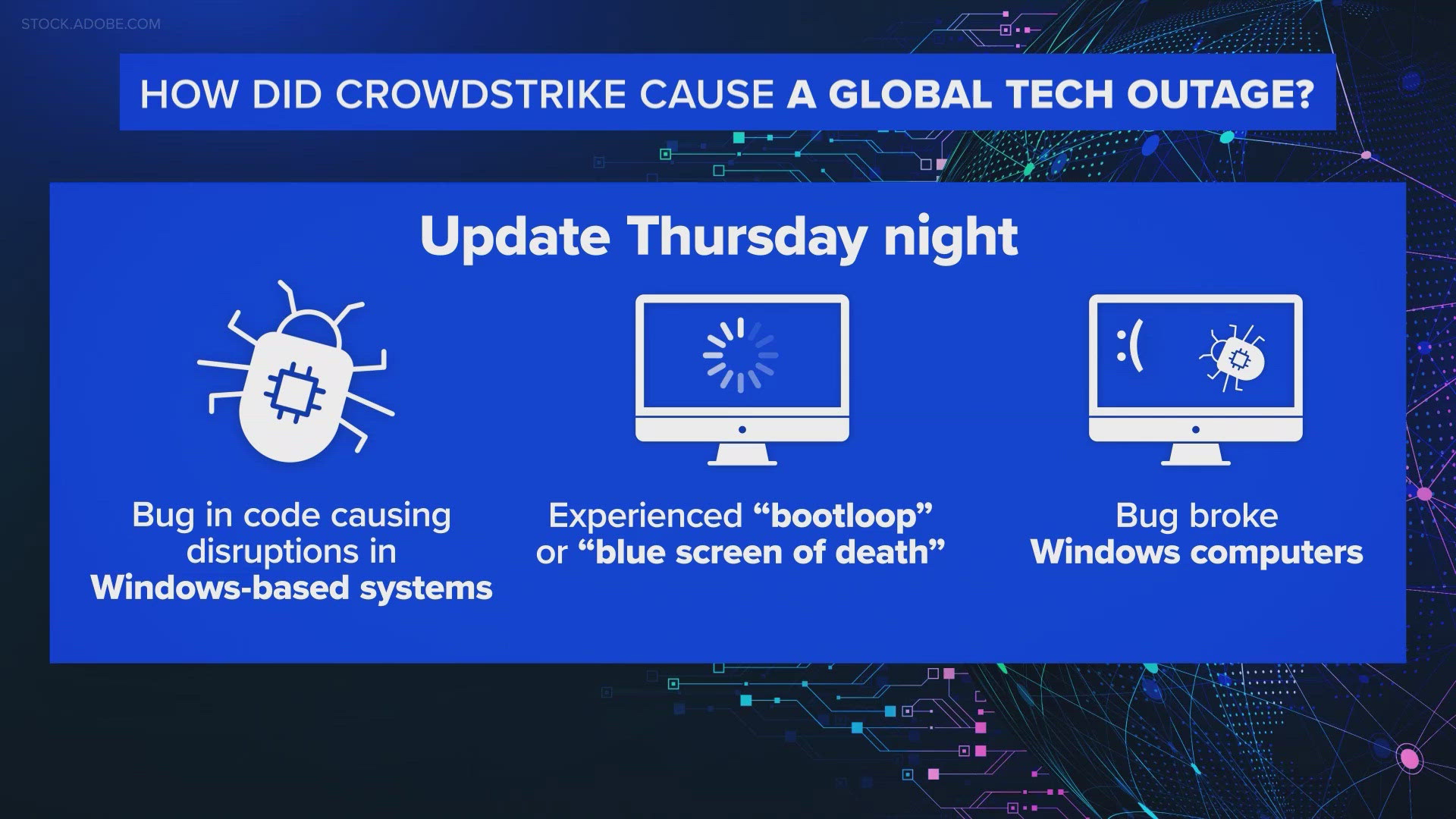 STOCK.ADOBE.COM

HOW DID CROWDSTRIKE CAUSE A GLOBAL TECH OUTAGE?

Update Thursday night

Bug in code causing disruptions in Windows-based systems

Experienced “bootloop” or “blue screen of death”

:(

Bug broke Windows computers